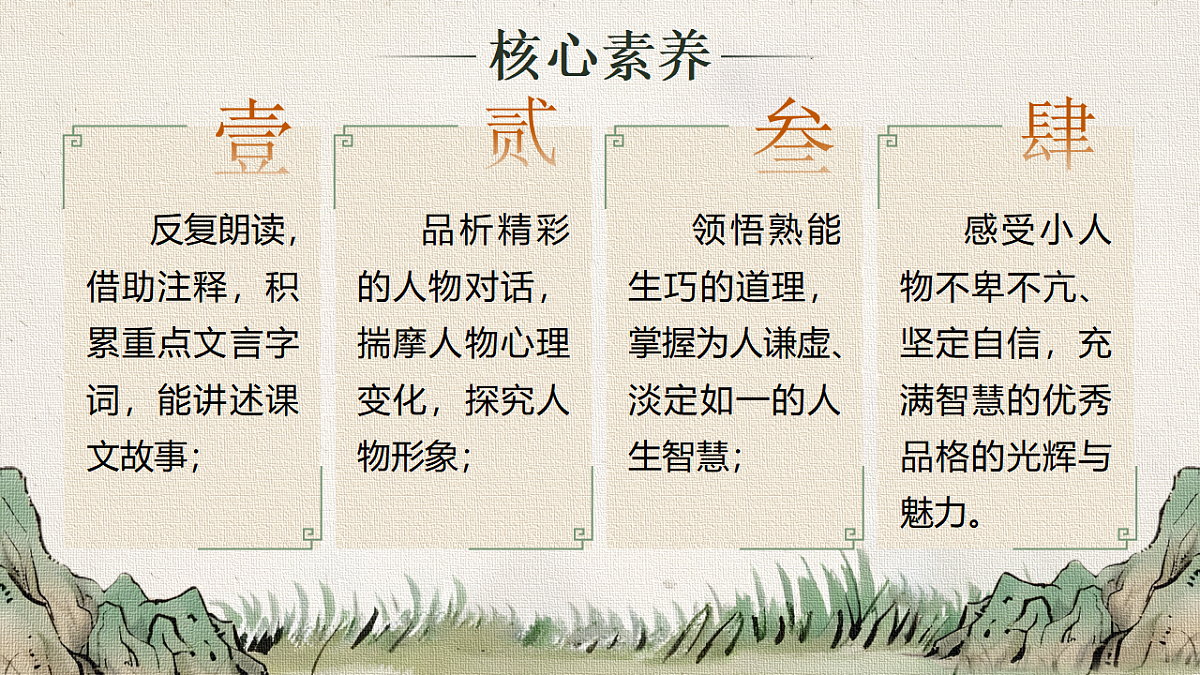 核心素养

壹

反复朗读，借助注释，积累重点文言字词，能讲述课文故事；

贰

品析精彩的人物对话，揣摩人物心理变化，探究人物形象；

叁

领悟熟能生巧的道理，掌握为人谦虚、淡定如一的人生智慧；

肆

感受小人物不卑不亢、坚定自信，充满智慧的优秀品格的光辉与魅力。